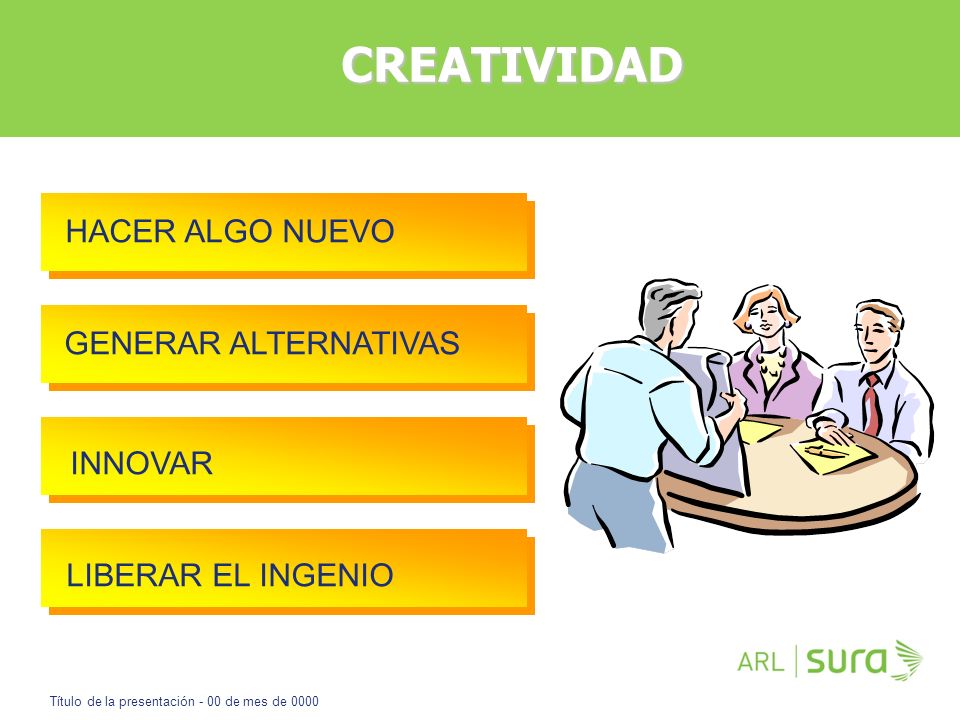 CREATIVIDAD

HACER ALGO NUEVO

GENERAR ALTERNATIVAS

INNOVAR

LIBERAR EL INGENIO

ARL | sura

Título de la presentación - 00 de mes de 0000